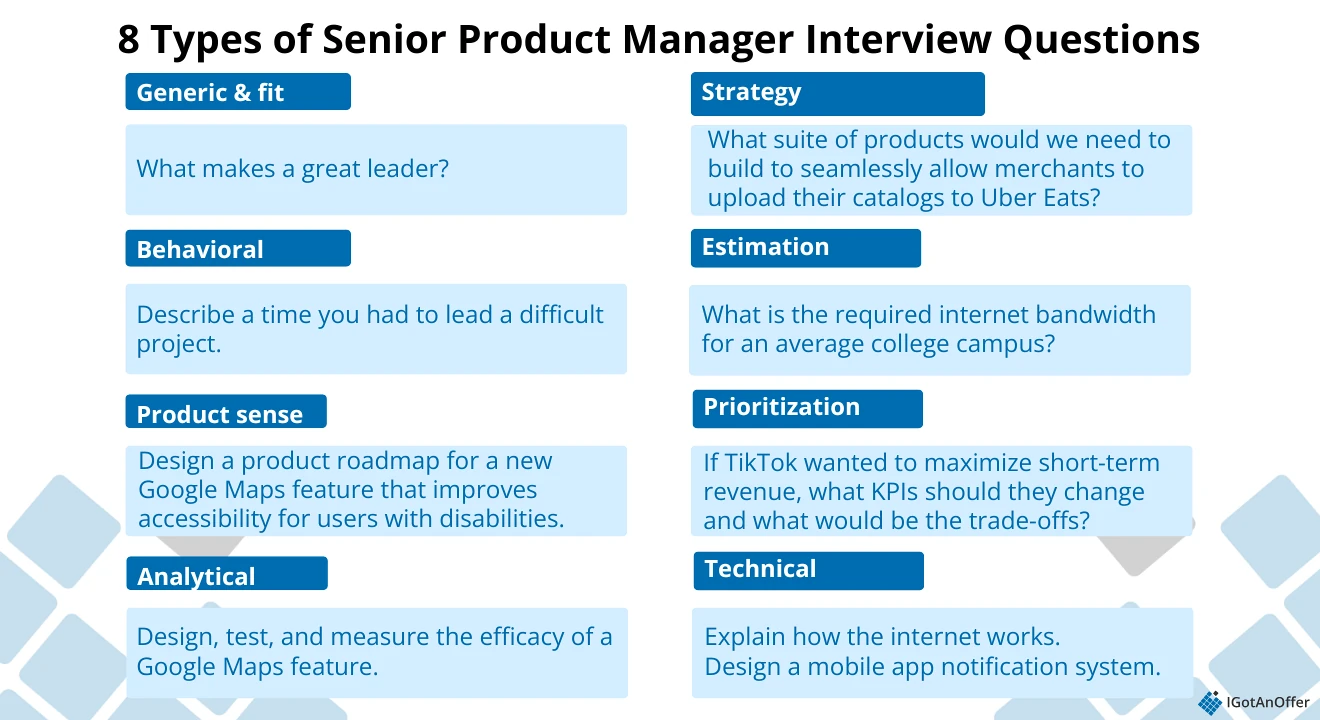 8 Types of Senior Product Manager Interview Questions

Generic & fit

What makes a great leader?

Behavioral

Describe a time you had to lead a difficult project.

Product sense

Design a product roadmap for a new Google Maps feature that improves accessibility for users with disabilities.

Analytical

Design, test, and measure the efficacy of a Google Maps feature.

Strategy

What suite of products would we need to build to seamlessly allow merchants to upload their catalogs to Uber Eats?

Estimation

What is the required internet bandwidth for an average college campus?

Prioritization

If TikTok wanted to maximize short-term revenue, what KPIs should they change and what would be the trade-offs?

Technical

Explain how the internet works.
Design a mobile app notification system.

IGotAnOffer